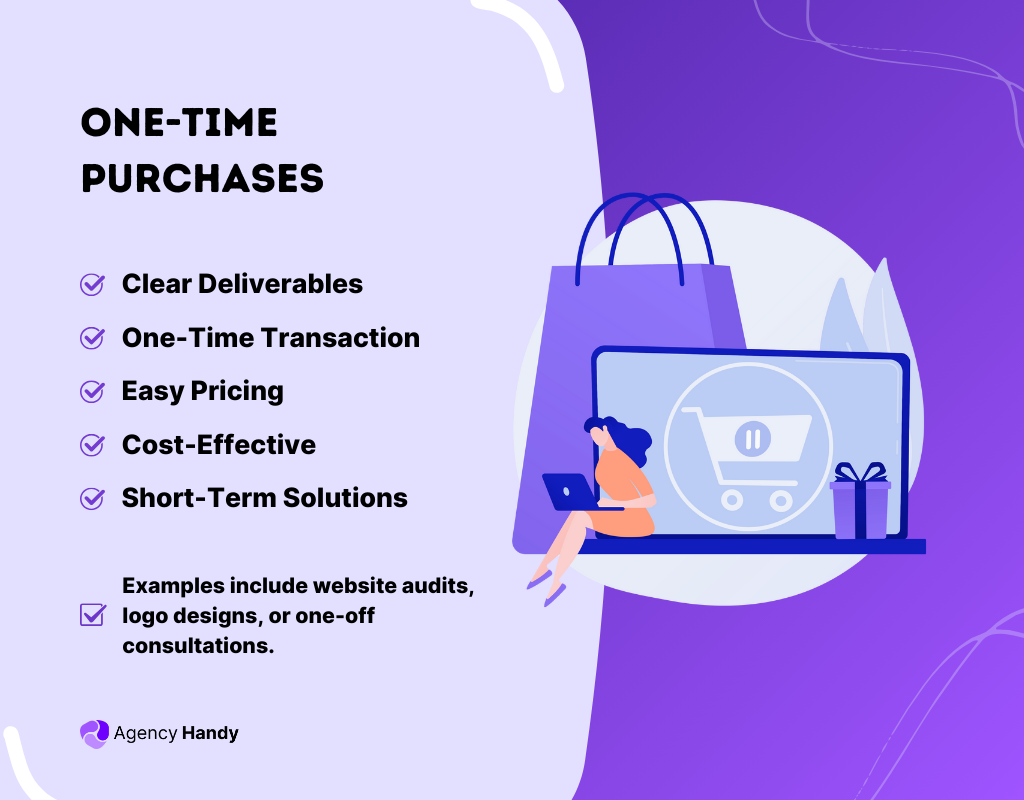 ONE-TIME PURCHASES

Clear Deliverables

One-Time Transaction

Easy Pricing

Cost-Effective

Short-Term Solutions

Examples include website audits, logo designs, or one-off consultations.

Agency Handy